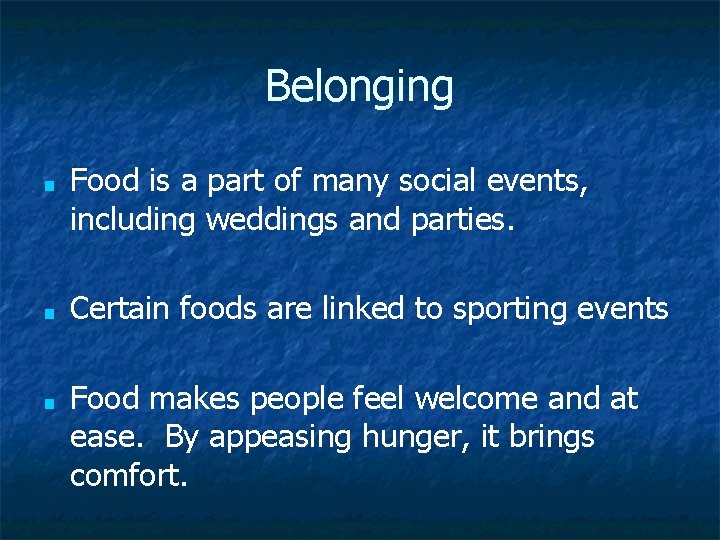 Belonging

- Food is a part of many social events, including weddings and parties.

- Certain foods are linked to sporting events

- Food makes people feel welcome and at ease. By appeasing hunger, it brings comfort.